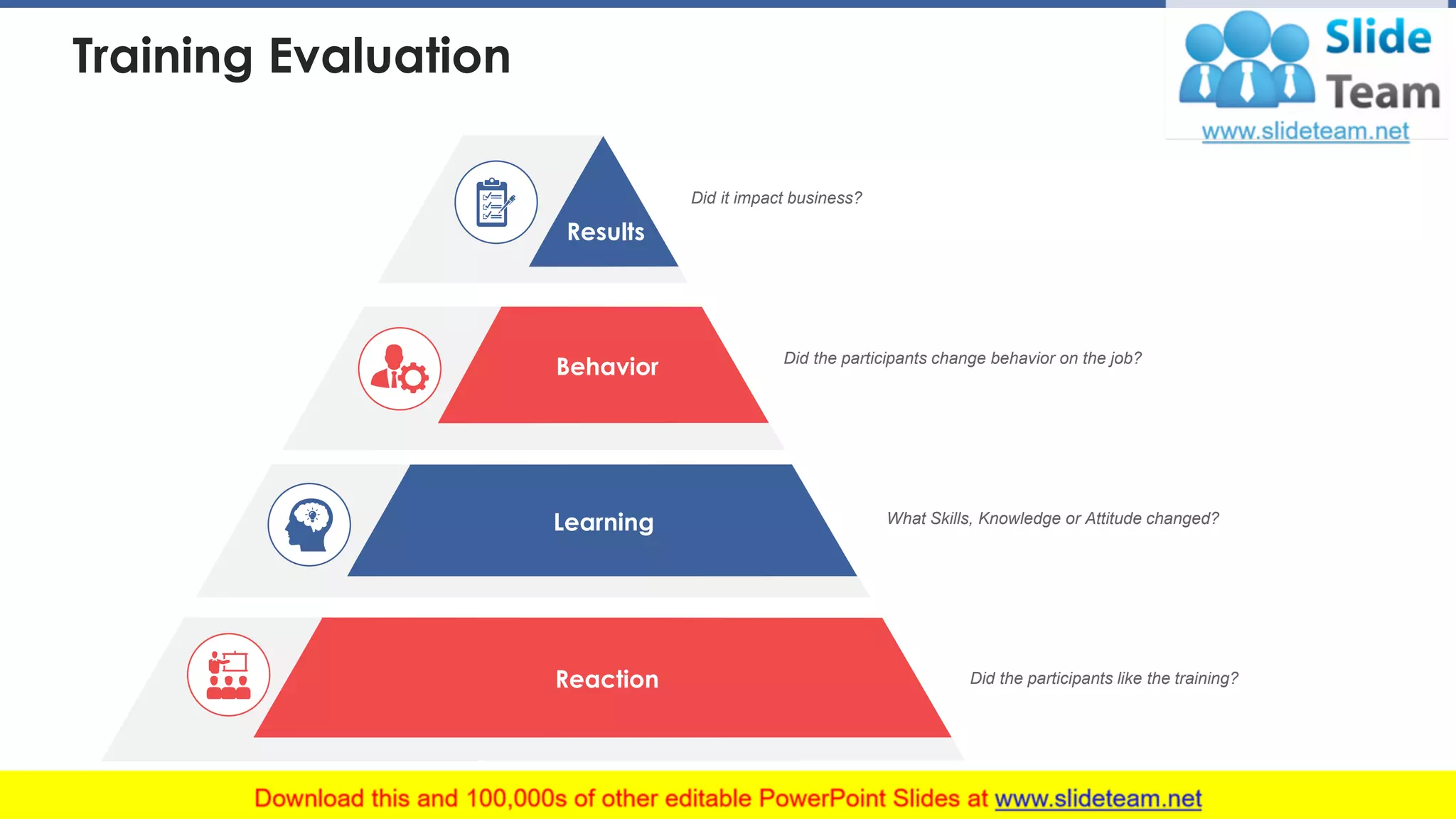 Training Evaluation

Slide Team
www.slideteam.net

Results

Did it impact business?

Behavior

Did the participants change behavior on the job?

Learning

What Skills, Knowledge or Attitude changed?

Reaction

Did the participants like the training?

Download this and 100,000s of other editable PowerPoint Slides at www.slideteam.net